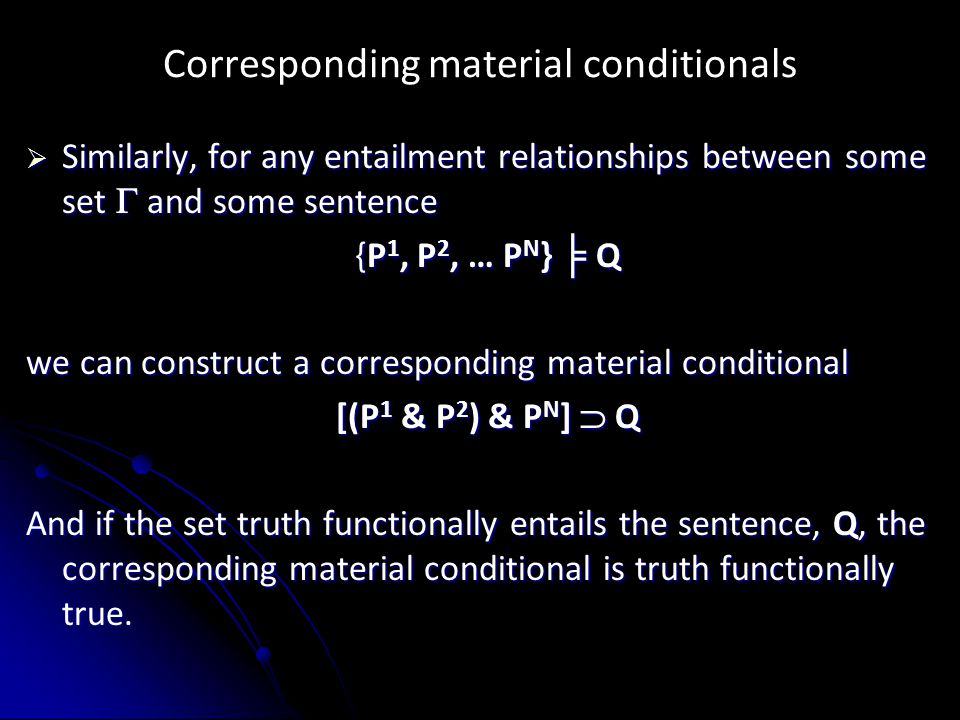 Corresponding material conditionals

➢ Similarly, for any entailment relationships between some set $\Gamma$ and some sentence

$\{P^1, P^2, \ldots P^N\} \models Q$

we can construct a corresponding material conditional

$[(P^1 \& P^2) \& P^N] \supset Q$

And if the set truth functionally entails the sentence, **Q**, the corresponding material conditional is truth functionally true.